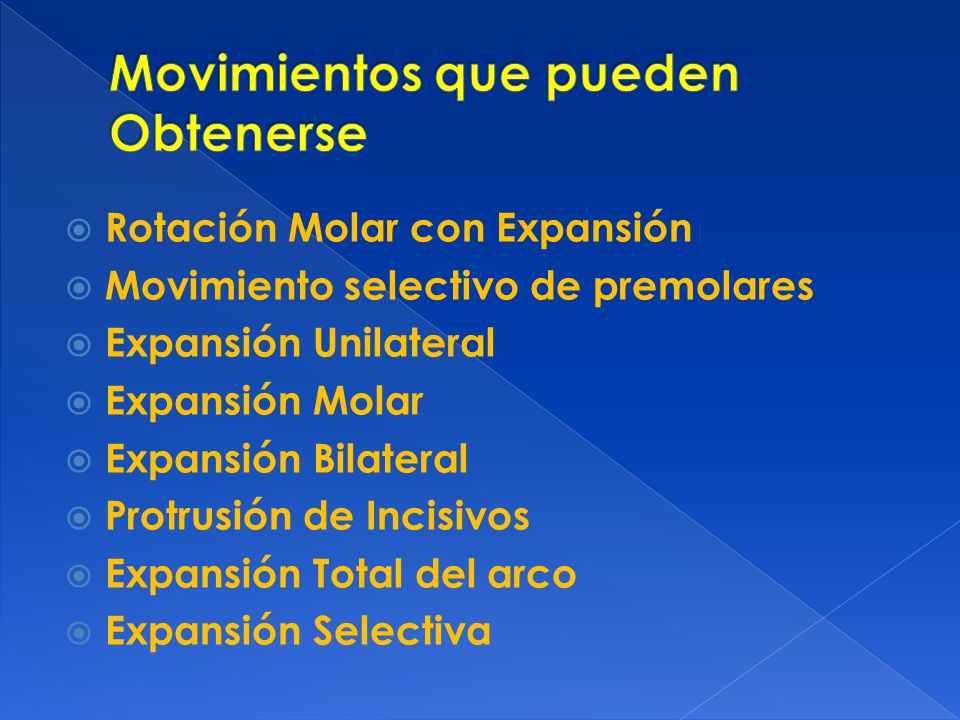 Movimientos que pueden Obtenerse

Rotación Molar con Expansión
Movimiento selectivo de premolares
Expansión Unilateral
Expansión Molar
Expansión Bilateral
Protrusión de Incisivos
Expansión Total del arco
Expansión Selectiva